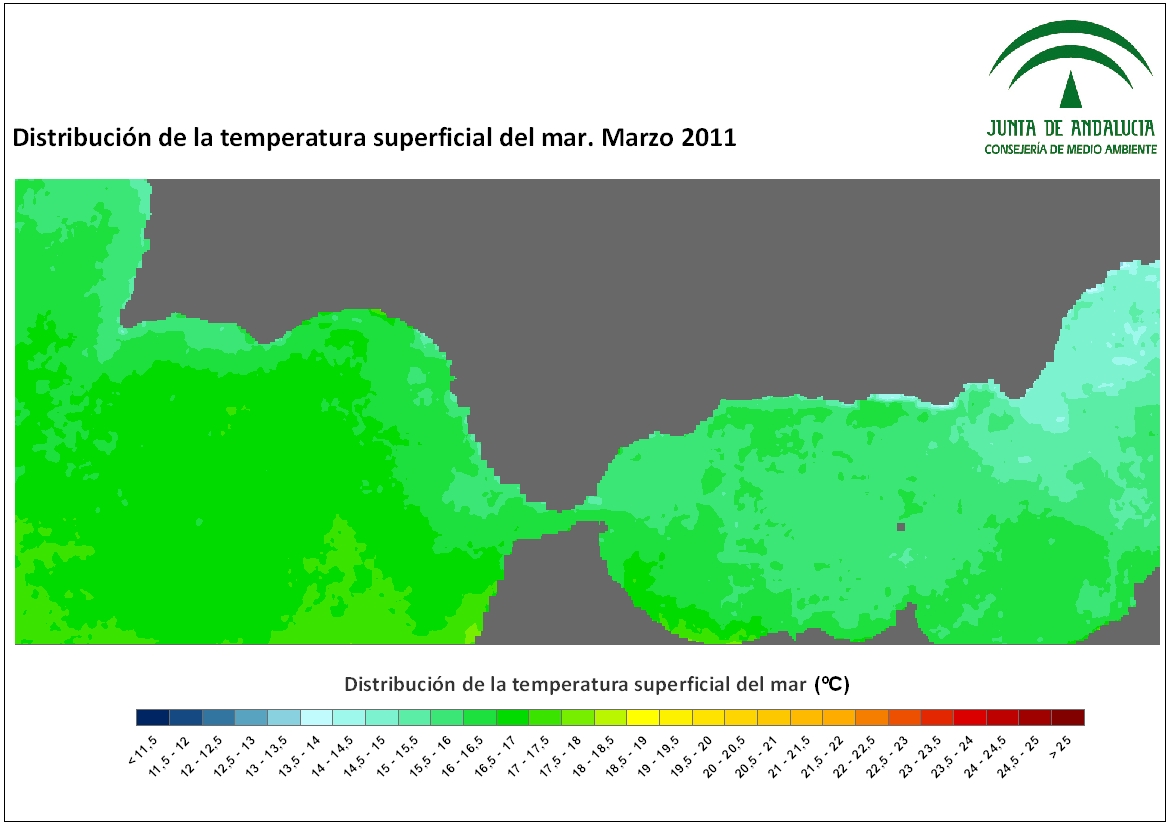 JUNTA DE ANDALUCIA
CONSEJERÍA DE MEDIO AMBIENTE

Distribución de la temperatura superficial del mar. Marzo 2011

Distribución de la temperatura superficial del mar (ºC)

< 11.5
11.5 - 12
12 - 12.5
12.5 - 13
13 - 13.5
13.5 - 14
14 - 14.5
14.5 - 15
15 - 15.5
15.5 - 16
16 - 16.5
16.5 - 17
17 - 17.5
17.5 - 18
18 - 18.5
18.5 - 19
19 - 19.5
19.5 - 20
20 - 20.5
20.5 - 21
21 - 21.5
21.5 - 22
22 - 22.5
22.5 - 23
23 - 23.5
23.5 - 24
24 - 24.5
24.5 - 25
> 25